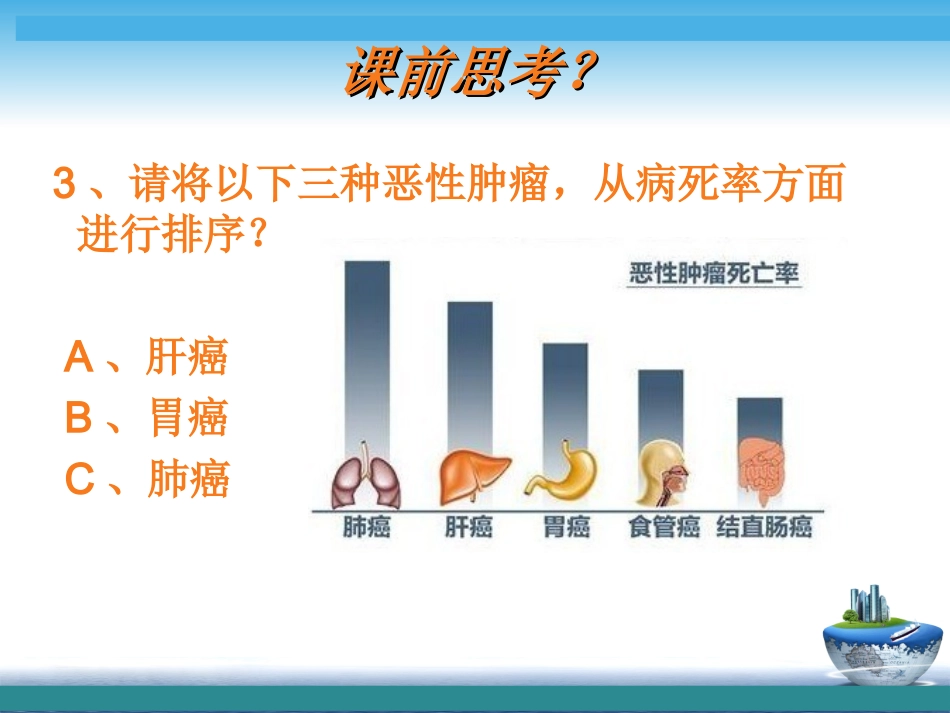 课前思考?

3、请将以下三种恶性肿瘤，从病死率方面进行排序?

A、肝癌
B、胃癌
C、肺癌

恶性肿瘤死亡率

肺癌 肝癌 胃癌 食管癌 结直肠癌